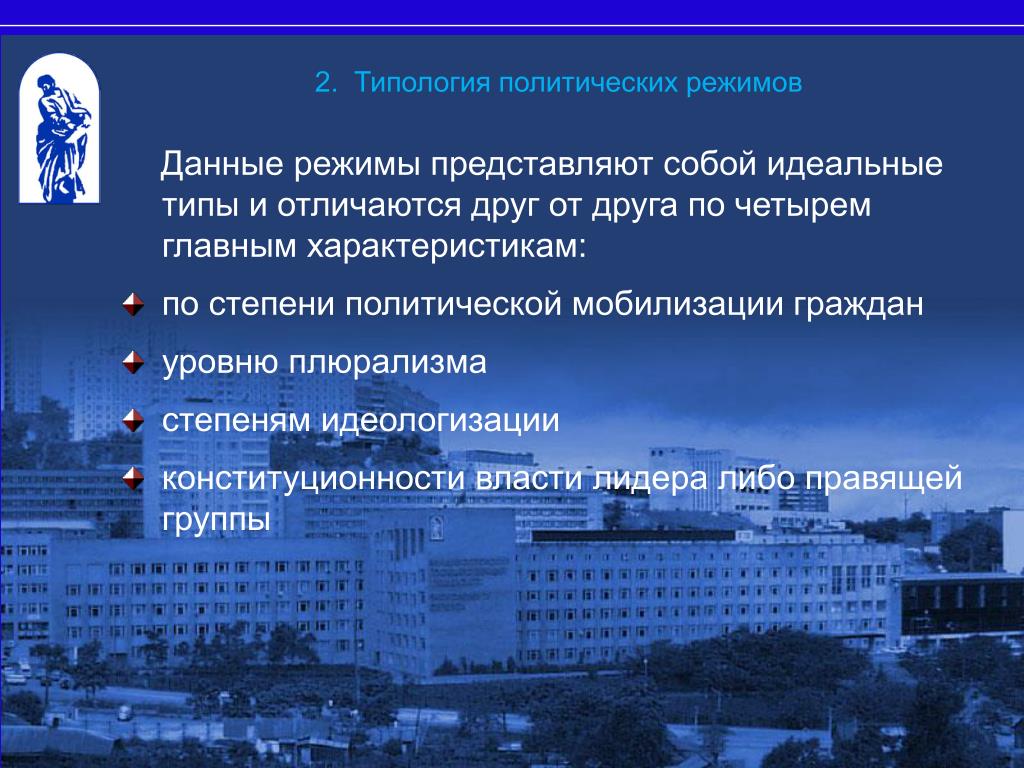 2. Типология политических режимов

Данные режимы представляют собой идеальные типы и отличаются друг от друга по четырем главным характеристикам:

по степени политической мобилизации граждан

уровню плюрализма

степеням идеологизации

конституционности власти лидера либо правящей группы